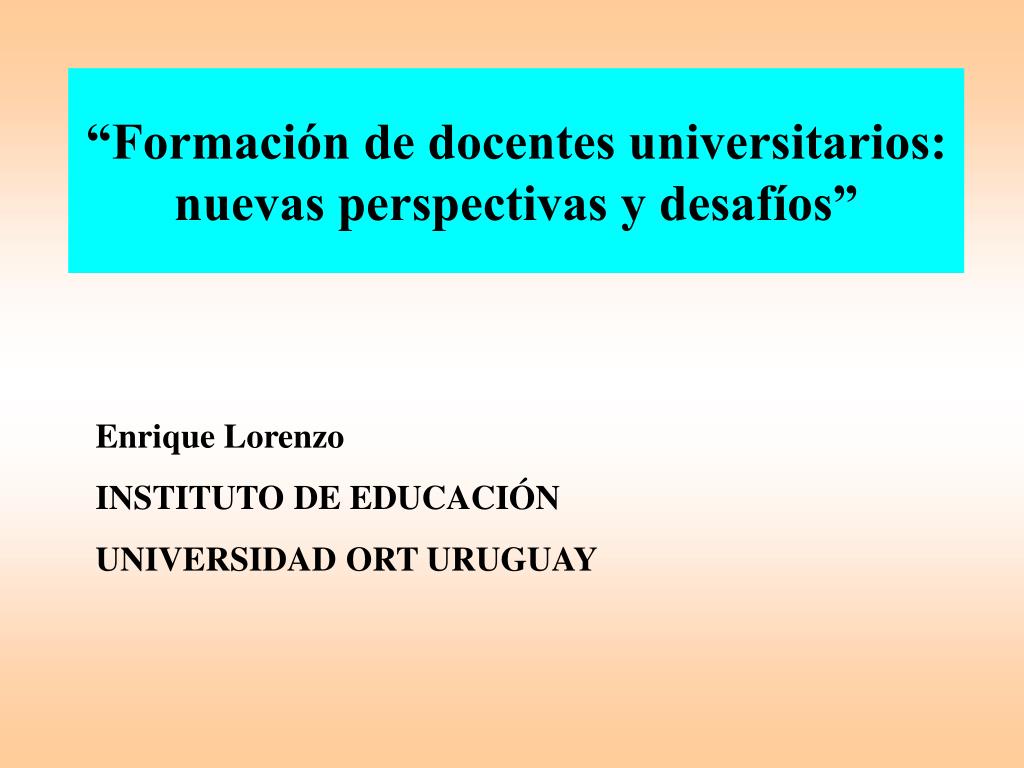 “Formación de docentes universitarios: nuevas perspectivas y desafíos”

Enrique Lorenzo

INSTITUTO DE EDUCACIÓN

UNIVERSIDAD ORT URUGUAY